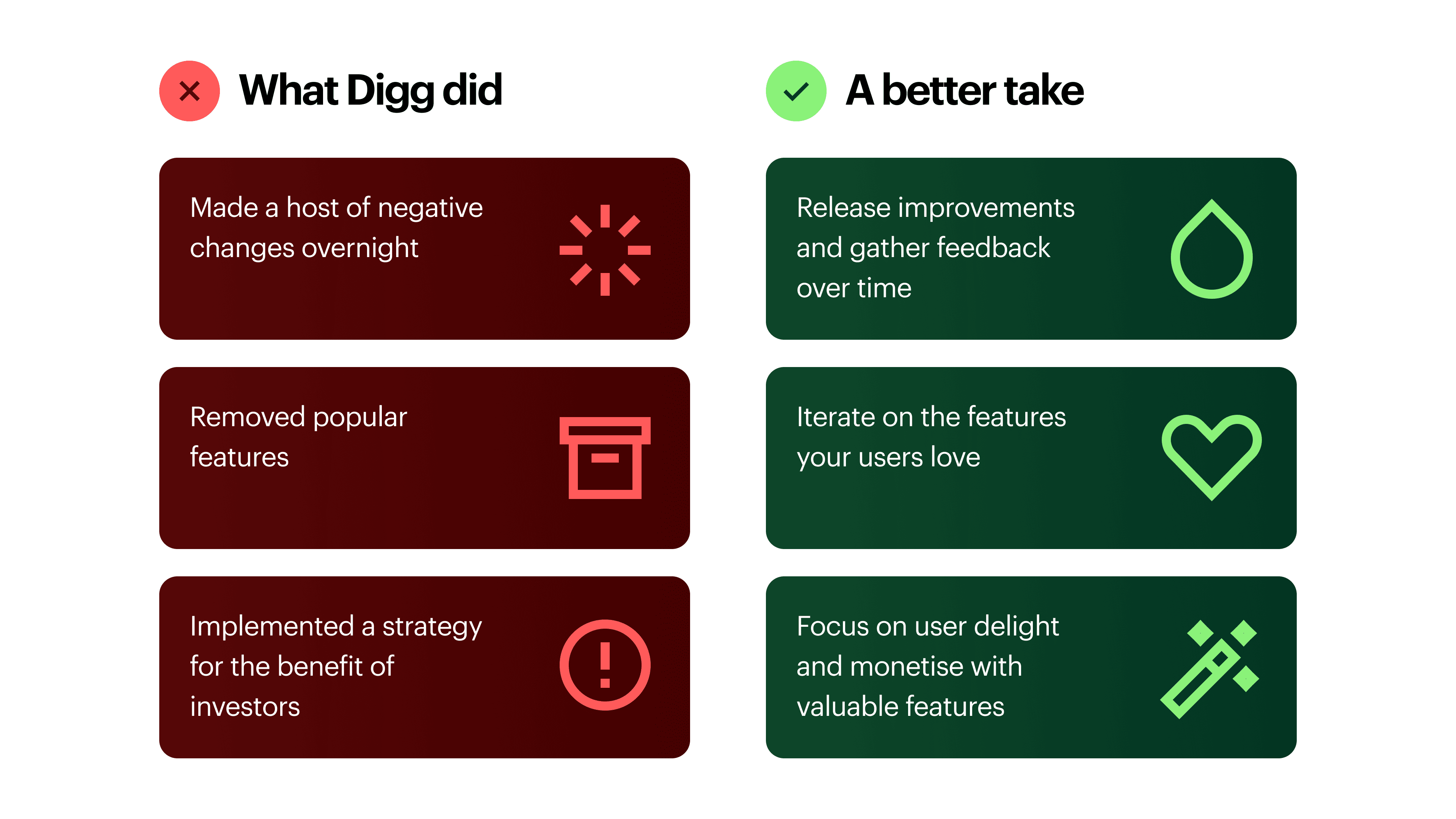 What Digg did

Made a host of negative changes overnight

Removed popular features

Implemented a strategy for the benefit of investors

A better take

Release improvements and gather feedback over time

Iterate on the features your users love

Focus on user delight and monetise with valuable features